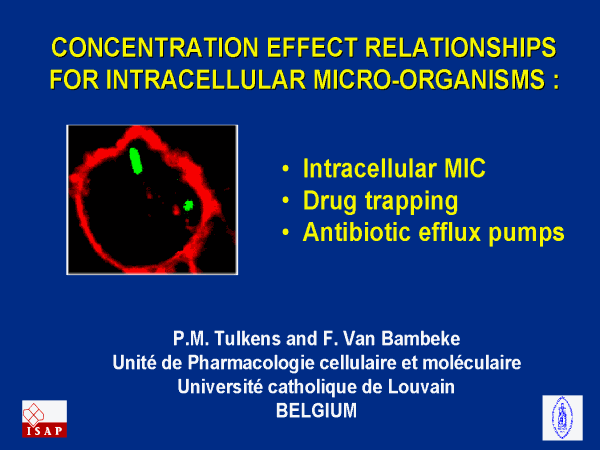 CONCENTRATION EFFECT RELATIONSHIPS FOR INTRACELLULAR MICRO-ORGANISMS :

• Intracellular MIC
• Drug trapping
• Antibiotic efflux pumps

P.M. Tulkens and F. Van Bambeke
Unité de Pharmacologie cellulaire et moléculaire
Université catholique de Louvain
BELGIUM

ISAP